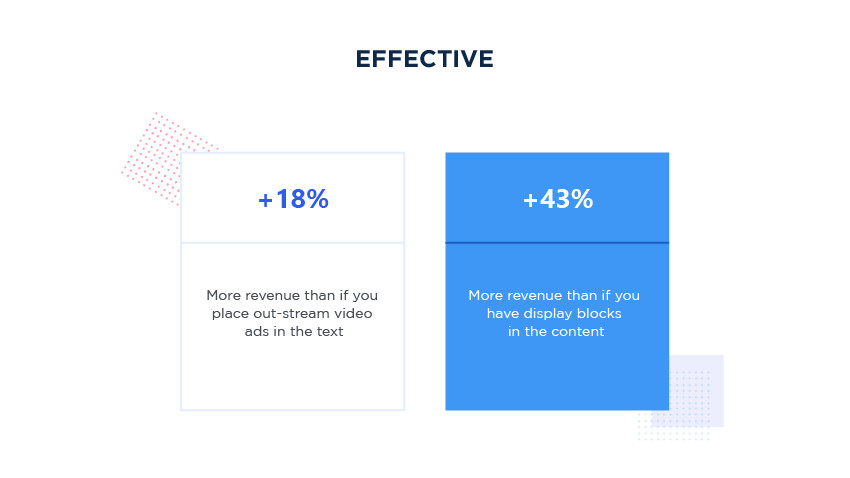 EFFECTIVE

+18%

More revenue than if you place out-stream video ads in the text

+43%

More revenue than if you have display blocks in the content